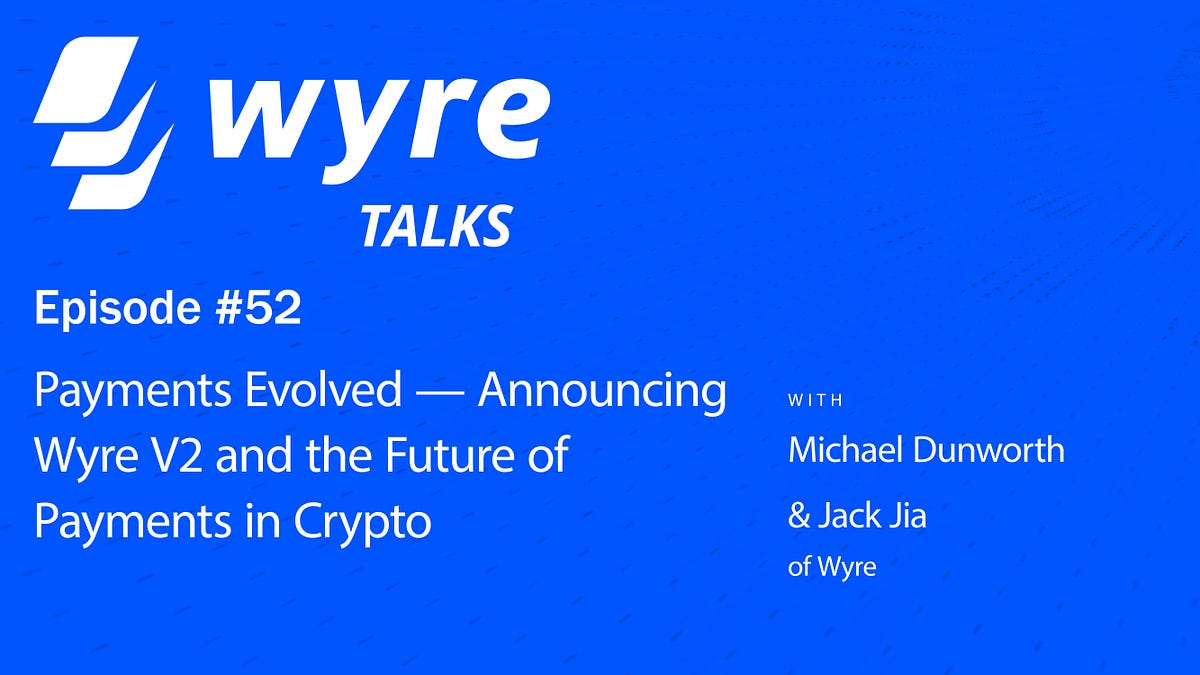 wyre
TALKS

Episode #52

Payments Evolved — Announcing Wyre V2 and the Future of Payments in Crypto

WITH
Michael Dunworth
& Jack Jia
of Wyre